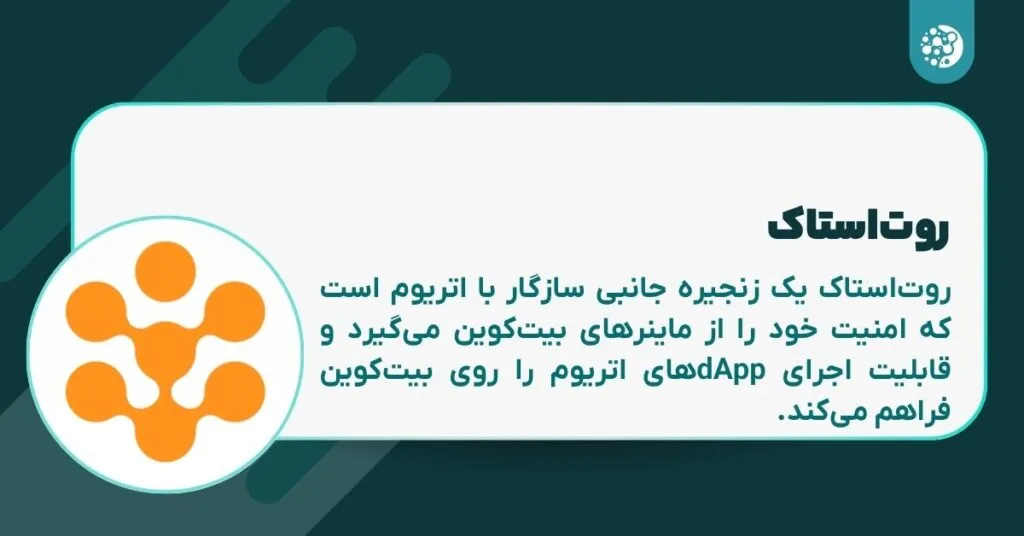 روت‌استاک

روت‌استاک یک زنجیره جانبی سازگار با اتریوم است که امنیت خود را از ماینرهای بیت‌کوین می‌گیرد و قابلیت اجرای dAppهای اتریوم را روی بیت‌کوین فراهم می‌کند.